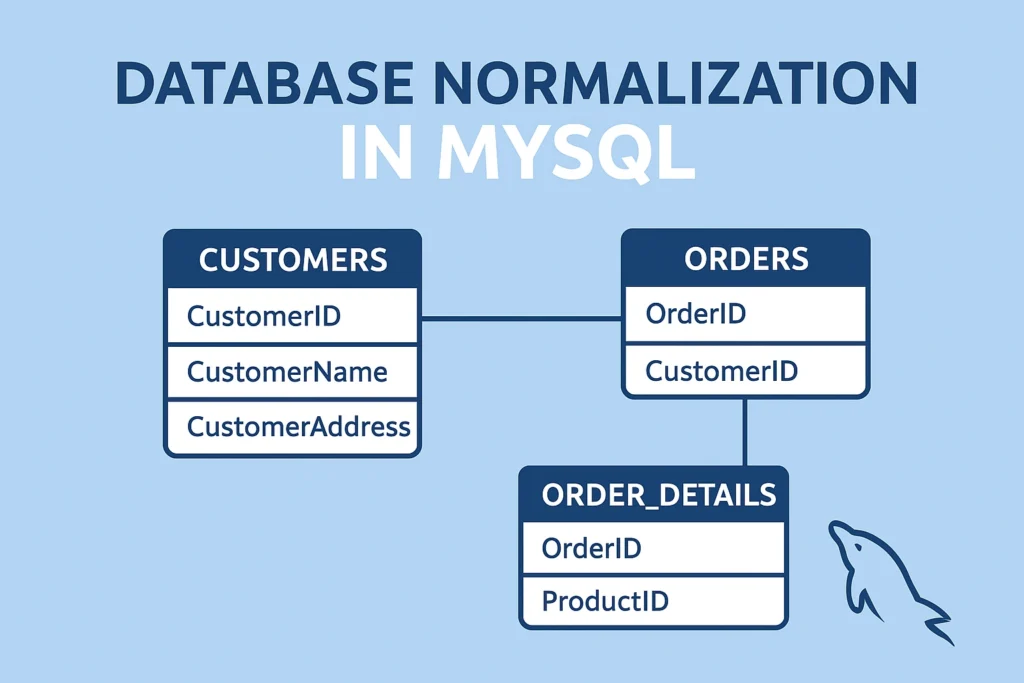 DATABASE NORMALIZATION IN MYSQL

CUSTOMERS
CustomerID
CustomerName
CustomerAddress

ORDERS
OrderID
CustomerID

ORDER_DETAILS
OrderID
ProductID